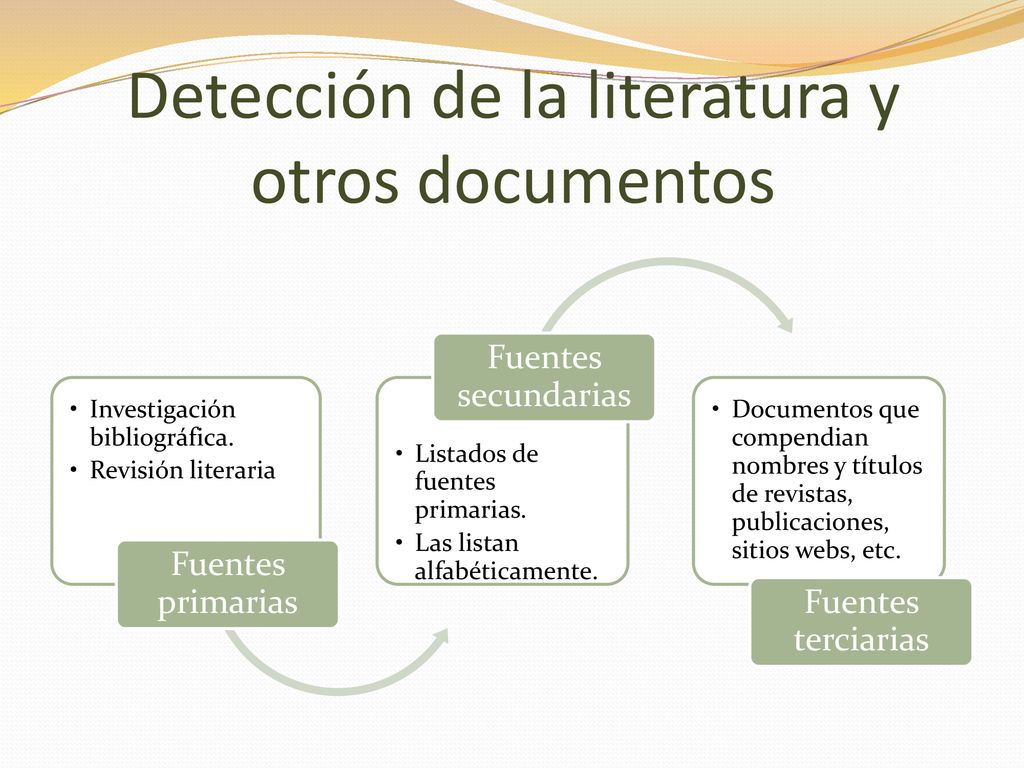 Detección de la literatura y otros documentos

• Investigación bibliográfica.
• Revisión literaria

Fuentes primarias

Fuentes secundarias

• Listados de fuentes primarias.
• Las listan alfabéticamente.

• Documentos que compendian nombres y títulos de revistas, publicaciones, sitios webs, etc.

Fuentes terciarias